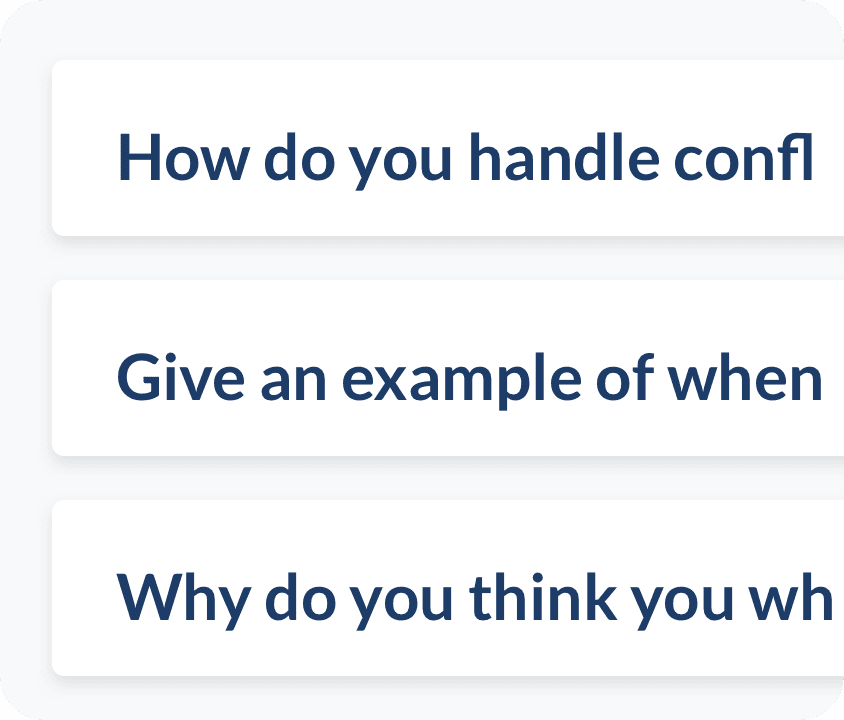 How do you handle confl

Give an example of when

Why do you think you wh